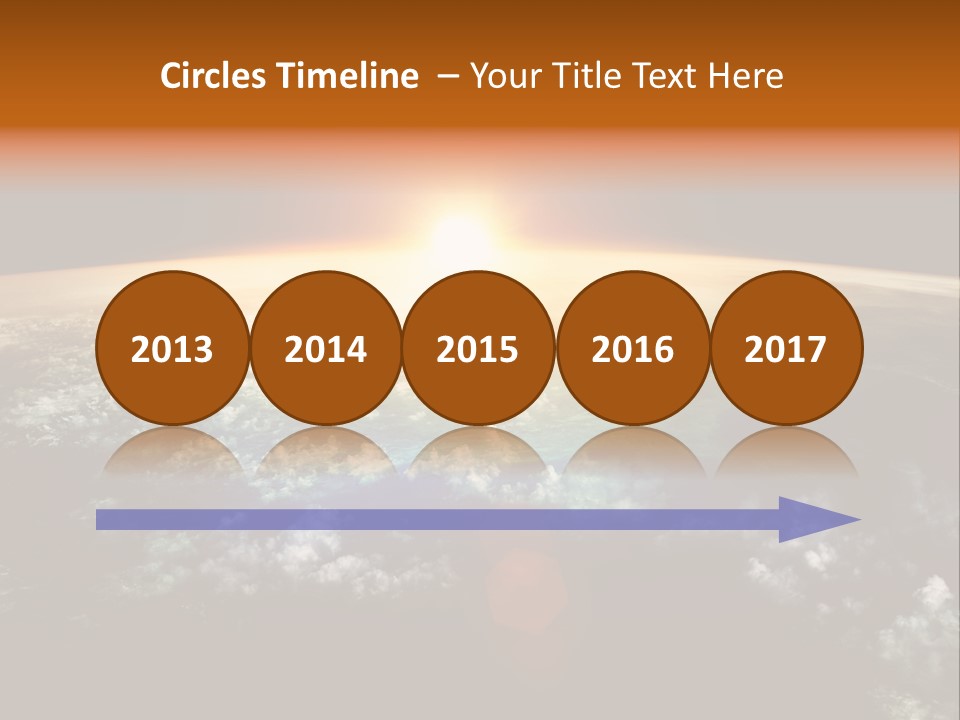 Circles Timeline – Your Title Text Here

2013

2014

2015

2016

2017